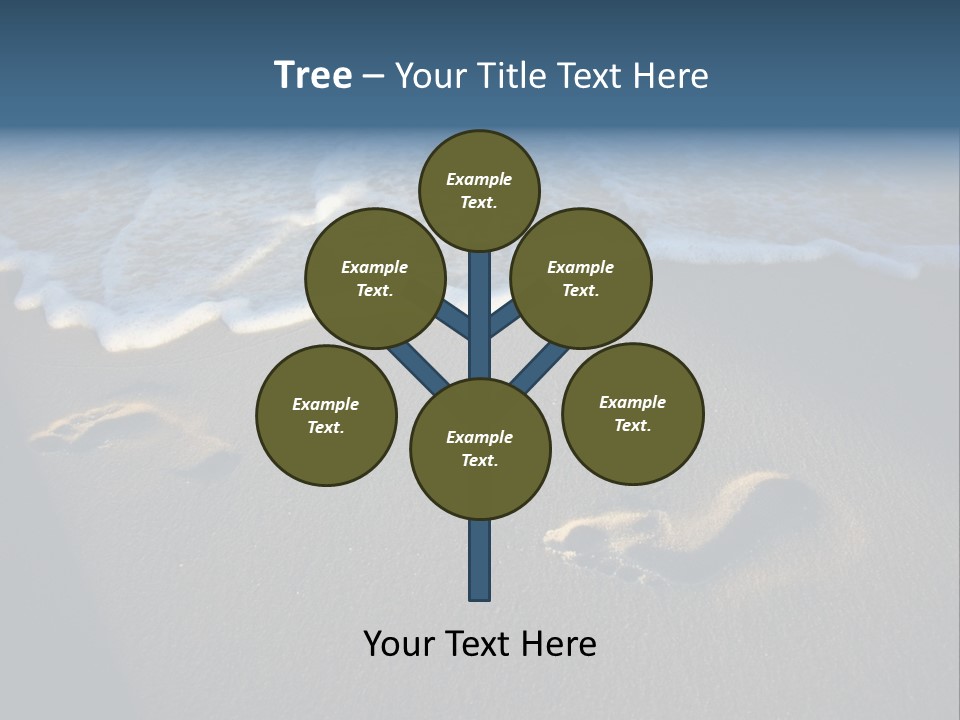 Tree – Your Title Text Here

Example Text.

Example Text.

Example Text.

Example Text.

Example Text.

Example Text.

Your Text Here